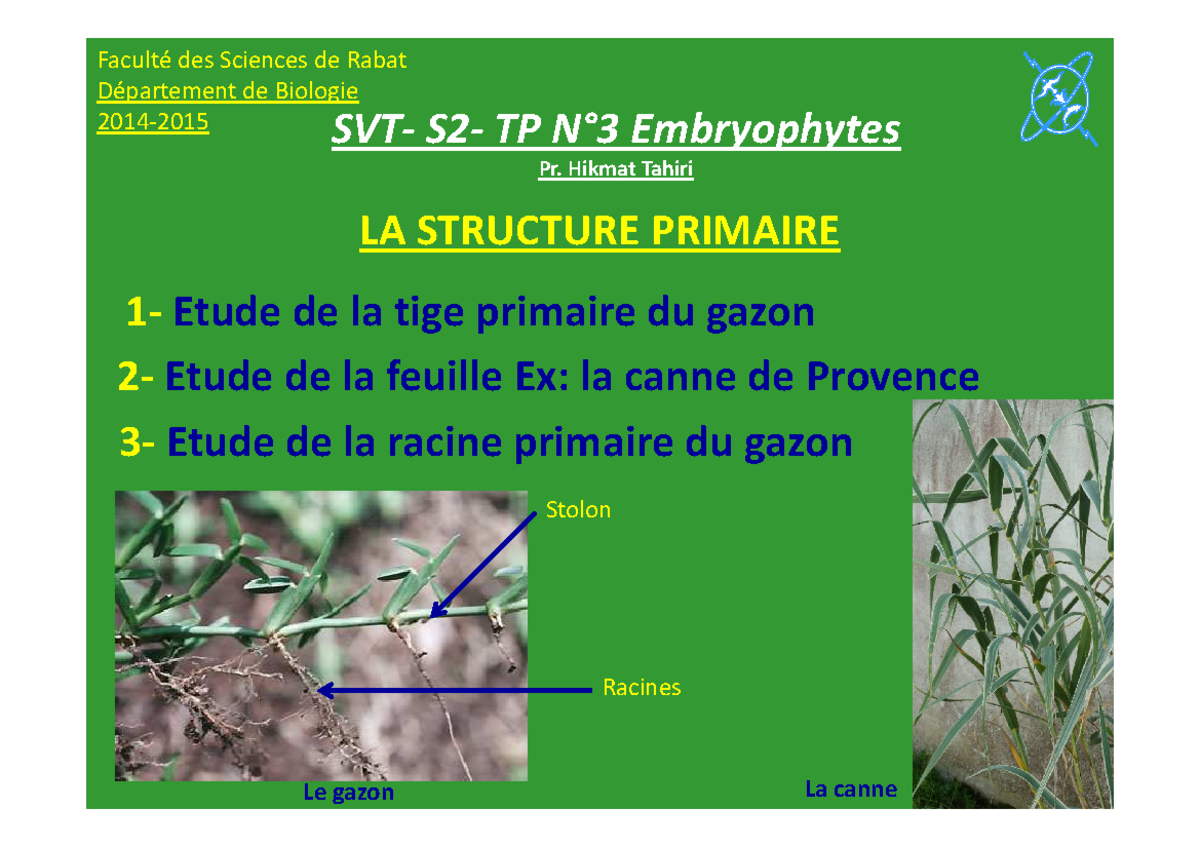 Faculté des Sciences de Rabat
Département de Biologie
2014-2015

SVT- S2- TP N°3 Embryophytes

Pr. Hikmat Tahiri

LA STRUCTURE PRIMAIRE

1- Etude de la tige primaire du gazon

2- Etude de la feuille Ex: la canne de Provence

3- Etude de la racine primaire du gazon

Stolon

Racines

Le gazon

La canne